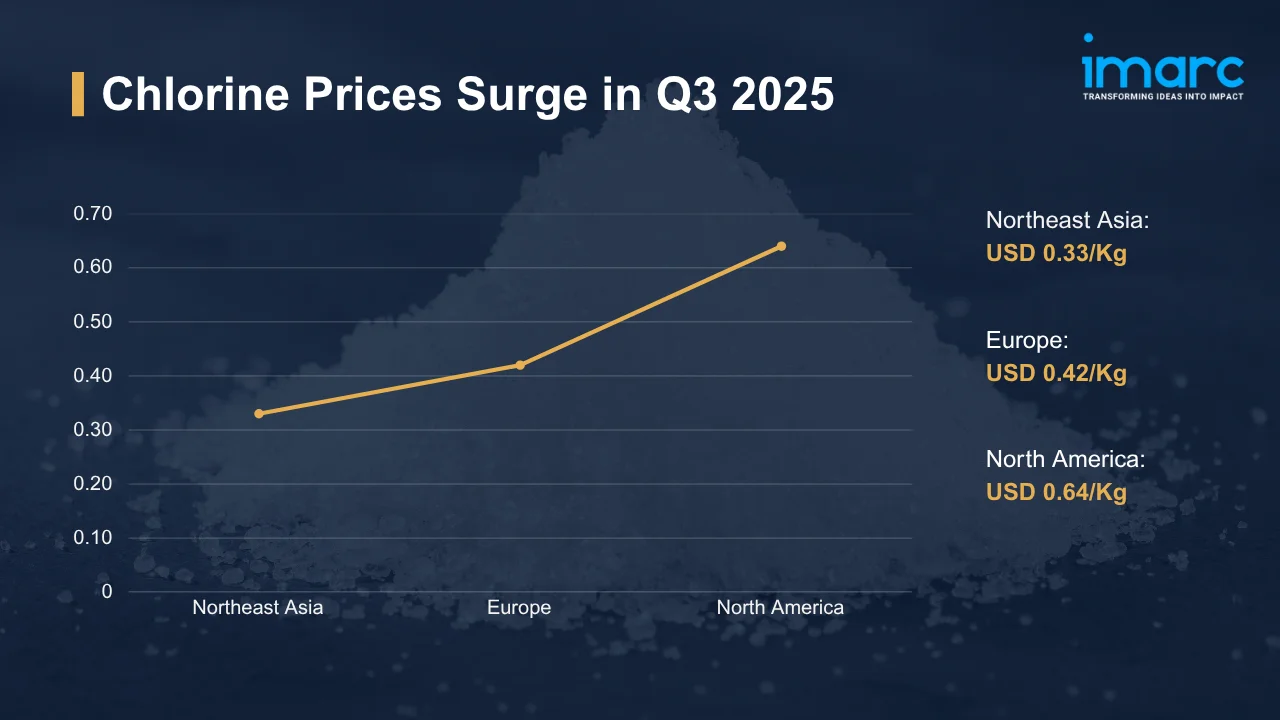 Chlorine Prices Surge in Q3 2025

imarc
TRANSFORMING IDEAS INTO IMPACT

0.70
0.60
0.50
0.40
0.30
0.20
0.10
0

Northeast Asia
Europe
North America

Northeast Asia:
USD 0.33/Kg

Europe:
USD 0.42/Kg

North America:
USD 0.64/Kg